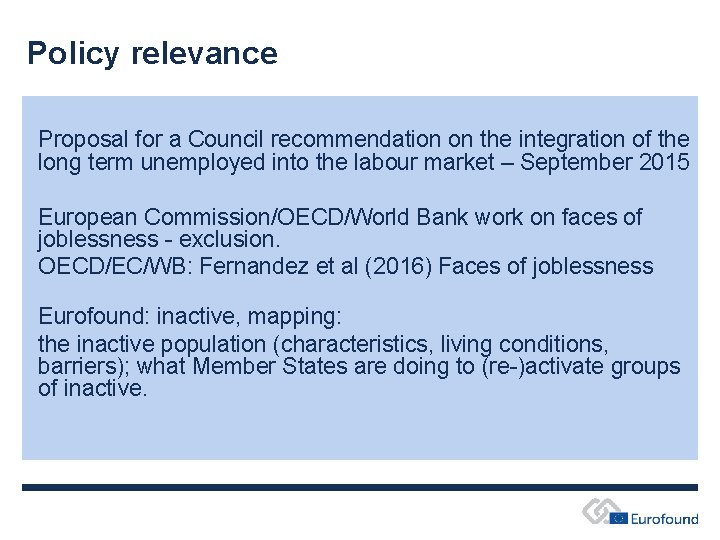 Policy relevance

Proposal for a Council recommendation on the integration of the long term unemployed into the labour market – September 2015

European Commission/OECD/World Bank work on faces of joblessness - exclusion.
OECD/EC/WB: Fernandez et al (2016) Faces of joblessness

Eurofound: inactive, mapping:
the inactive population (characteristics, living conditions, barriers); what Member States are doing to (re-)activate groups of inactive.

Eurofound